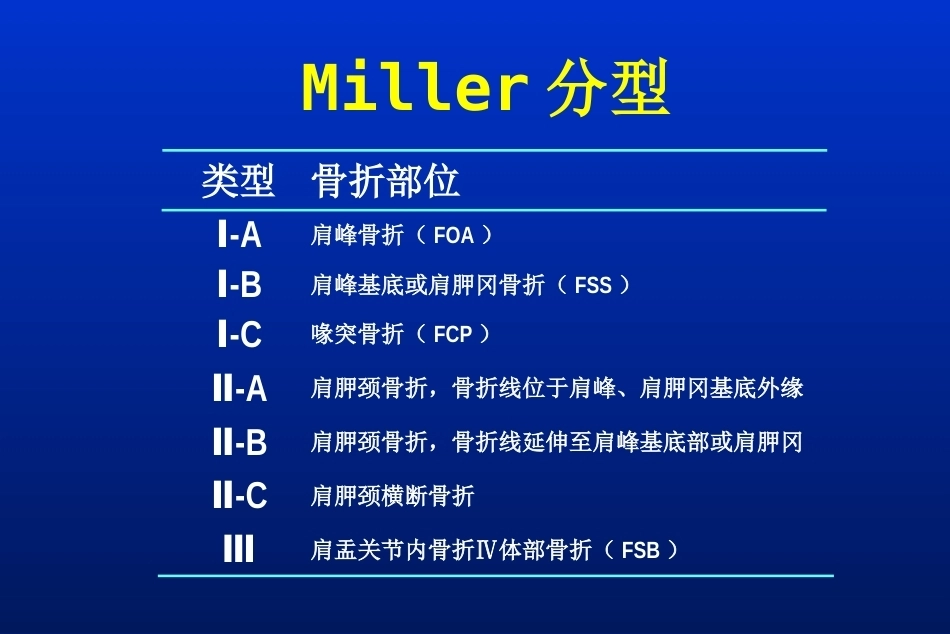 Miller 分型

| 类型 | 骨折部位 |
|---|---|
| Ⅰ-A | 肩峰骨折（ FOA ） |
| Ⅰ-B | 肩峰基底或肩胛冈骨折（ FSS ） |
| Ⅰ-C | 喙突骨折（ FCP ） |
| Ⅱ-A | 肩胛颈骨折，骨折线位于肩峰、肩胛冈基底外缘 |
| Ⅱ-B | 肩胛颈骨折，骨折线延伸至肩峰基底部或肩胛冈 |
| Ⅱ-C | 肩胛颈横断骨折 |
| Ⅲ | 肩盂关节内骨折Ⅳ体部骨折（ FSB ） |